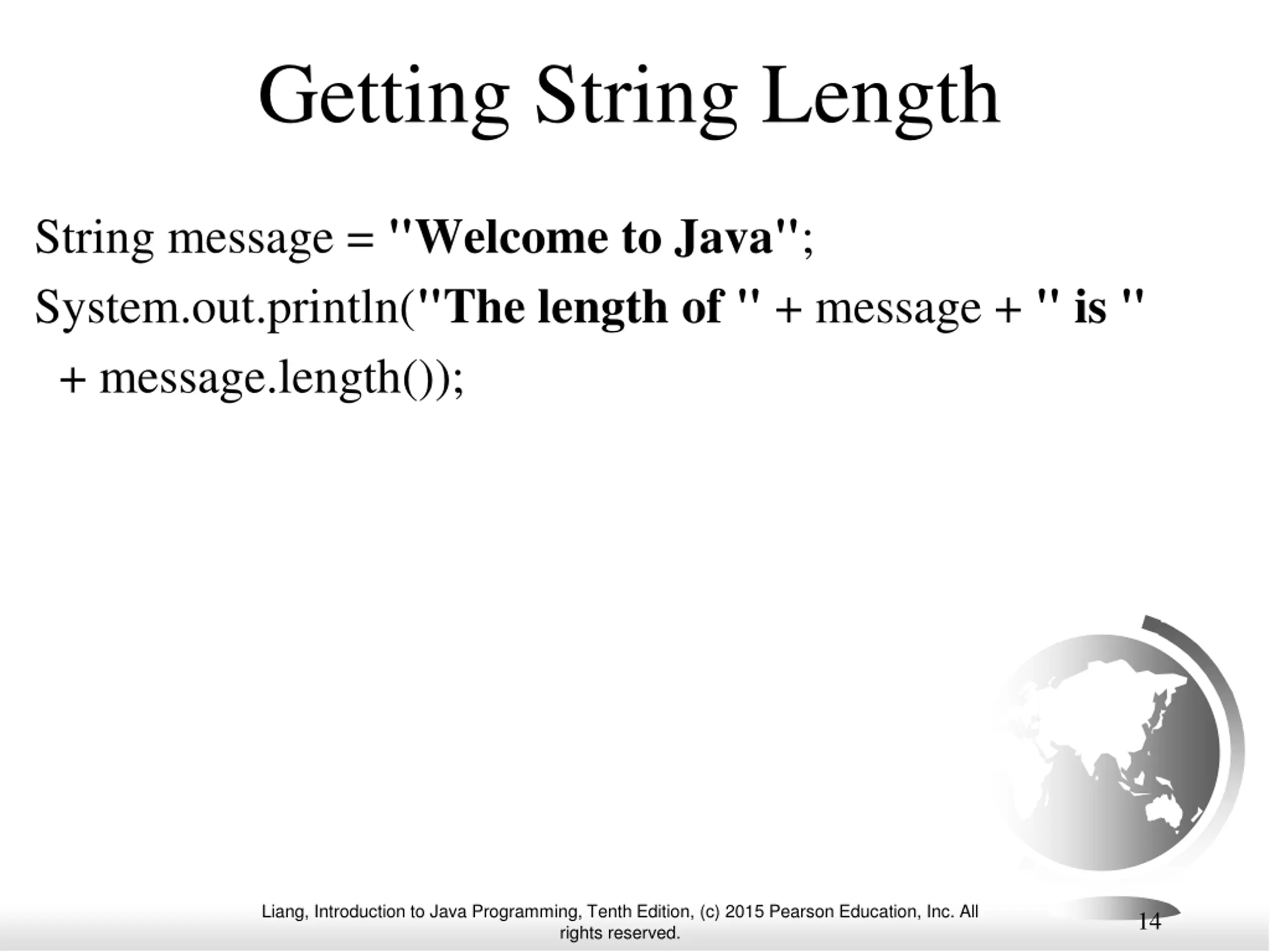 Getting String Length

String message = "Welcome to Java";
System.out.println("The length of " + message + " is "
+ message.length());

Liang, Introduction to Java Programming, Tenth Edition, (c) 2015 Pearson Education, Inc. All rights reserved.

14